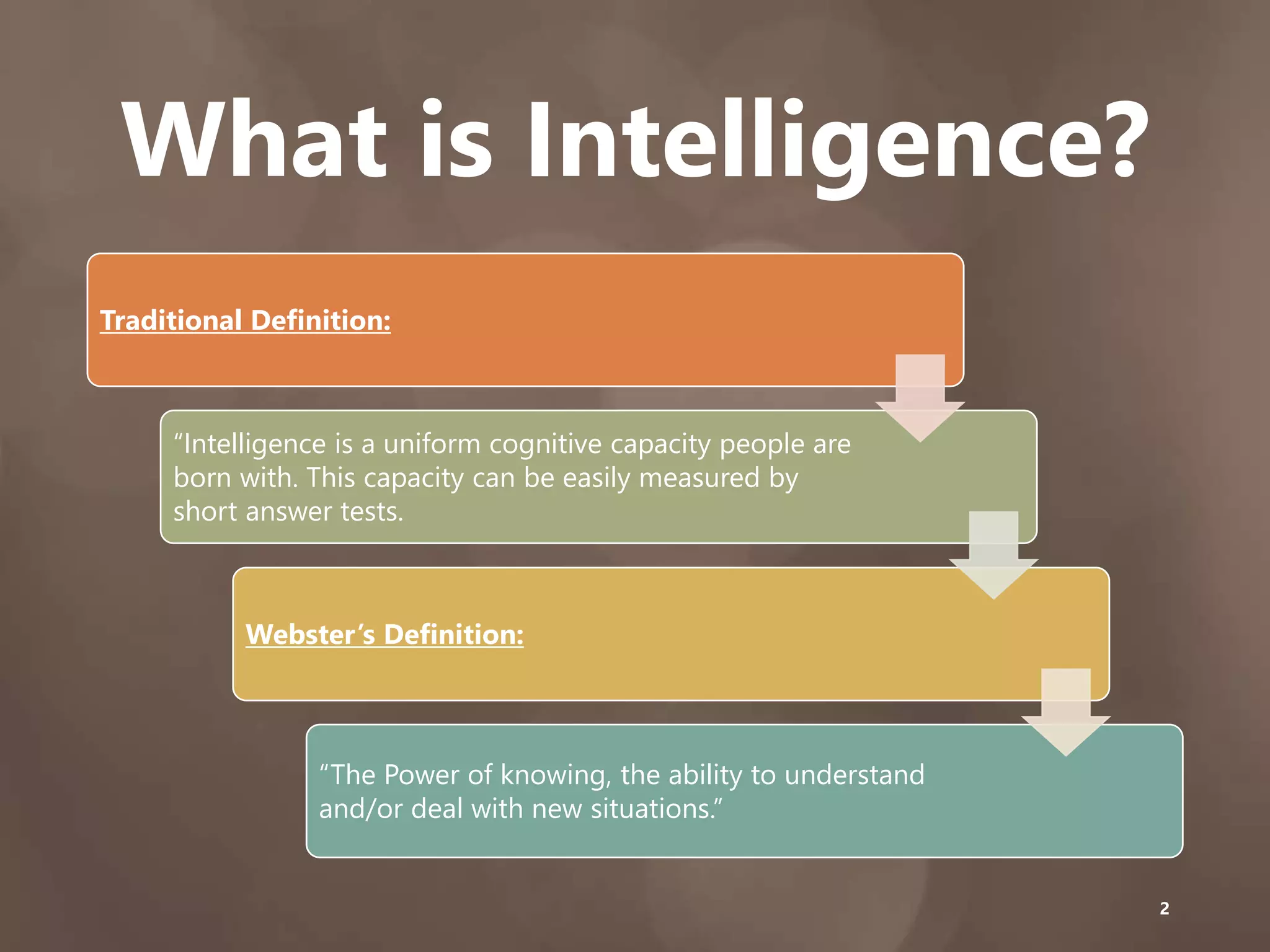 What is Intelligence?

Traditional Definition:

“Intelligence is a uniform cognitive capacity people are born with. This capacity can be easily measured by short answer tests.

Webster’s Definition:

“The Power of knowing, the ability to understand and/or deal with new situations.”

2